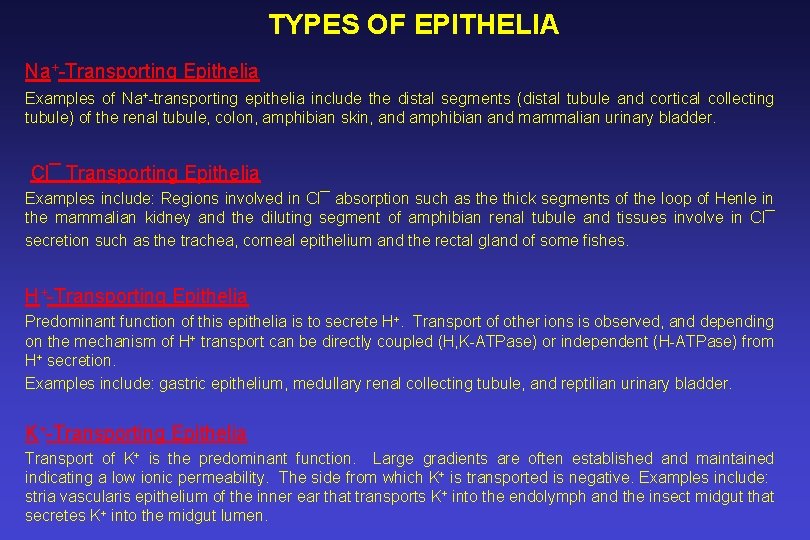 TYPES OF EPITHELIA

$Na^+$-Transporting Epithelia

Examples of $Na^+$-transporting epithelia include the distal segments (distal tubule and cortical collecting tubule) of the renal tubule, colon, amphibian skin, and amphibian and mammalian urinary bladder.

$Cl^-$ Transporting Epithelia

Examples include: Regions involved in $Cl^-$ absorption such as the thick segments of the loop of Henle in the mammalian kidney and the diluting segment of amphibian renal tubule and tissues involve in $Cl^-$ secretion such as the trachea, corneal epithelium and the rectal gland of some fishes.

$H^+$-Transporting Epithelia

Predominant function of this epithelia is to secrete $H^+$. Transport of other ions is observed, and depending on the mechanism of $H^+$ transport can be directly coupled (H,K-ATPase) or independent (H-ATPase) from $H^+$ secretion.

Examples include: gastric epithelium, medullary renal collecting tubule, and reptilian urinary bladder.

$K^+$-Transporting Epithelia

Transport of $K^+$ is the predominant function. Large gradients are often established and maintained indicating a low ionic permeability. The side from which $K^+$ is transported is negative. Examples include: stria vascularis epithelium of the inner ear that transports $K^+$ into the endolymph and the insect midgut that secretes $K^+$ into the midgut lumen.